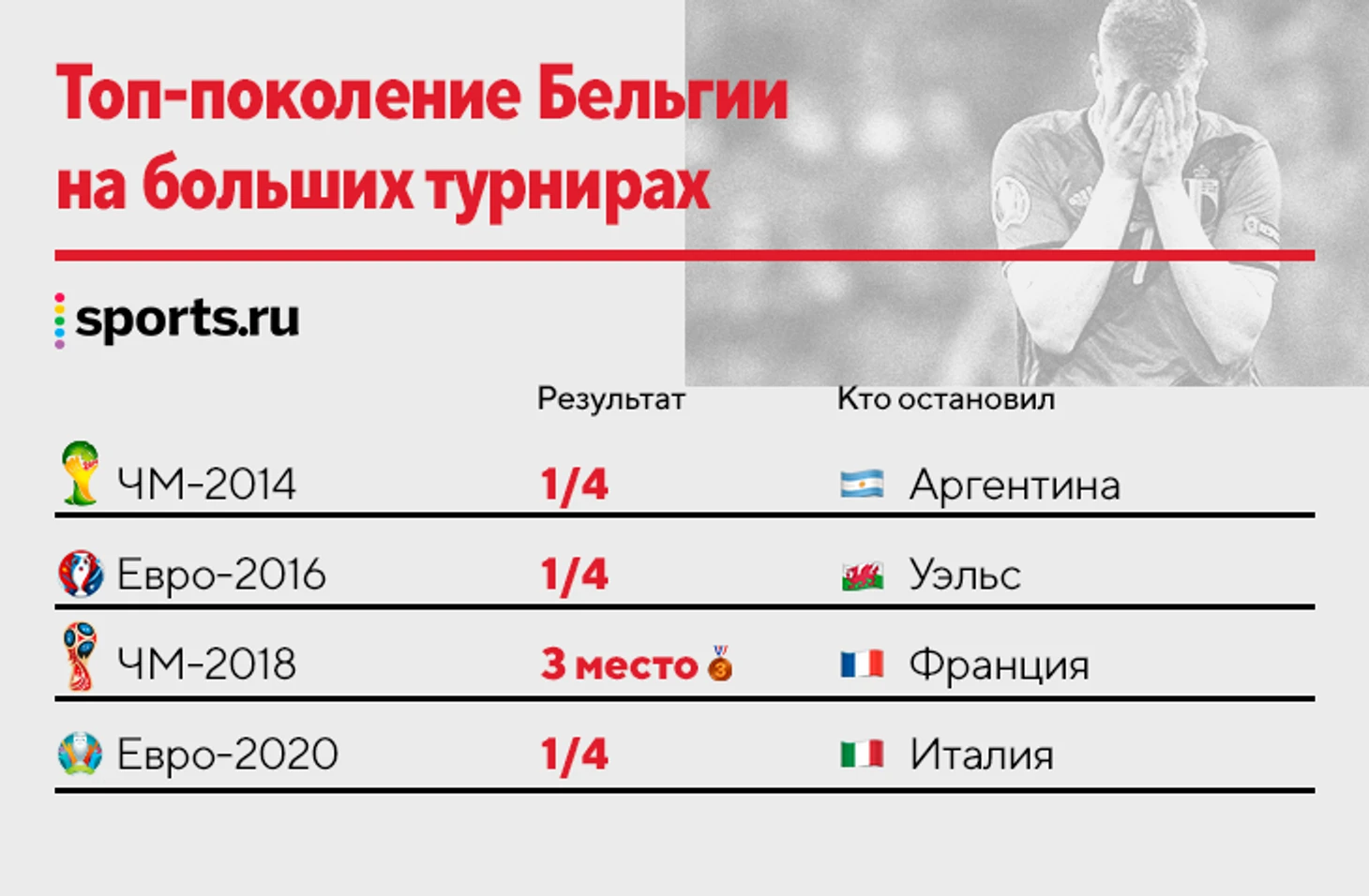 Топ-поколение Бельгии на больших турнирах

sports.ru

|  | Результат | Кто остановил |
|---|---|---|
| ЧМ-2014 | 1/4 | Аргентина |
| Евро-2016 | 1/4 | Уэльс |
| ЧМ-2018 | 3 место | Франция |
| Евро-2020 | 1/4 | Италия |